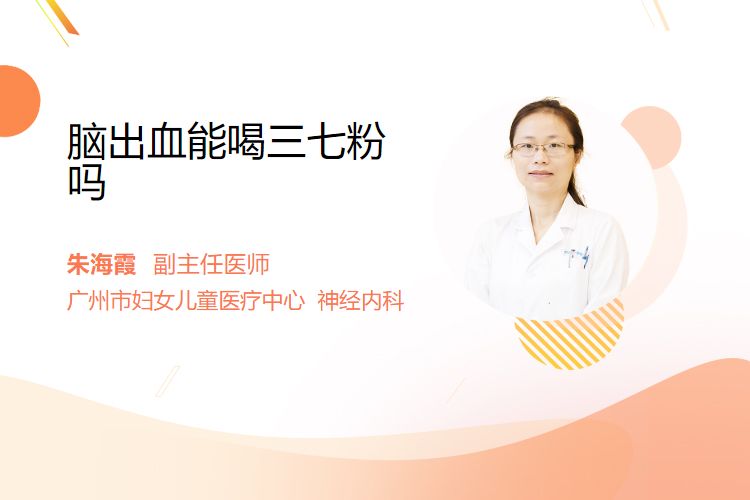 脑出血能喝三七粉吗

朱海霞 副主任医师
广州市妇女儿童医疗中心 神经内科